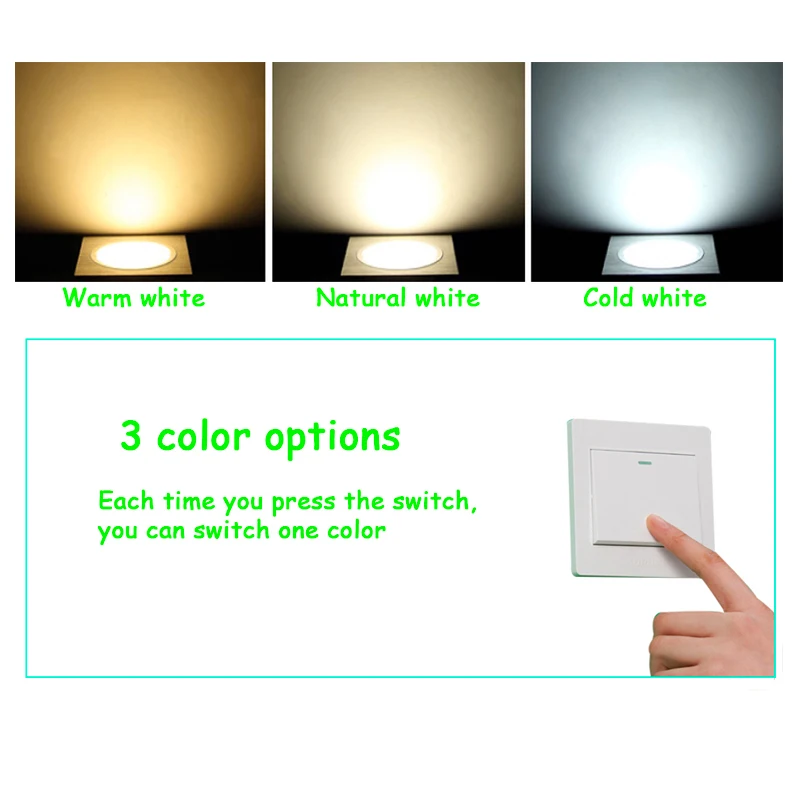 Warm white

Natural white

Cold white

3 color options

Each time you press the switch, you can switch one color